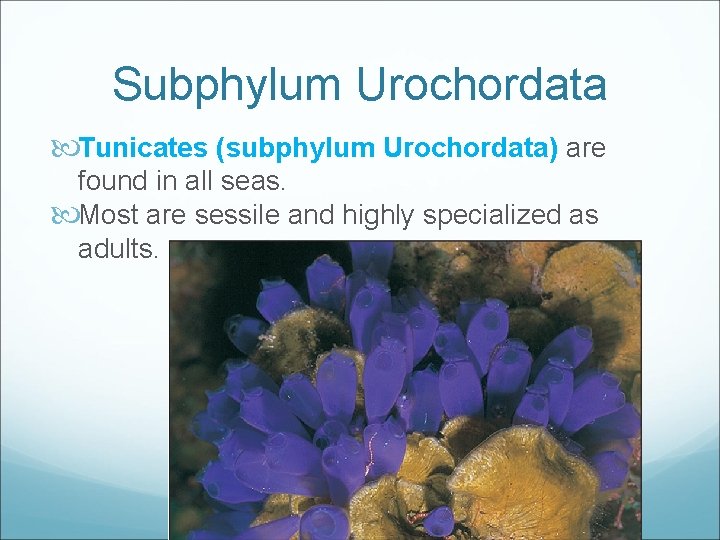 Subphylum Urochordata

Tunicates (subphylum Urochordata) are found in all seas.

Most are sessile and highly specialized as adults.